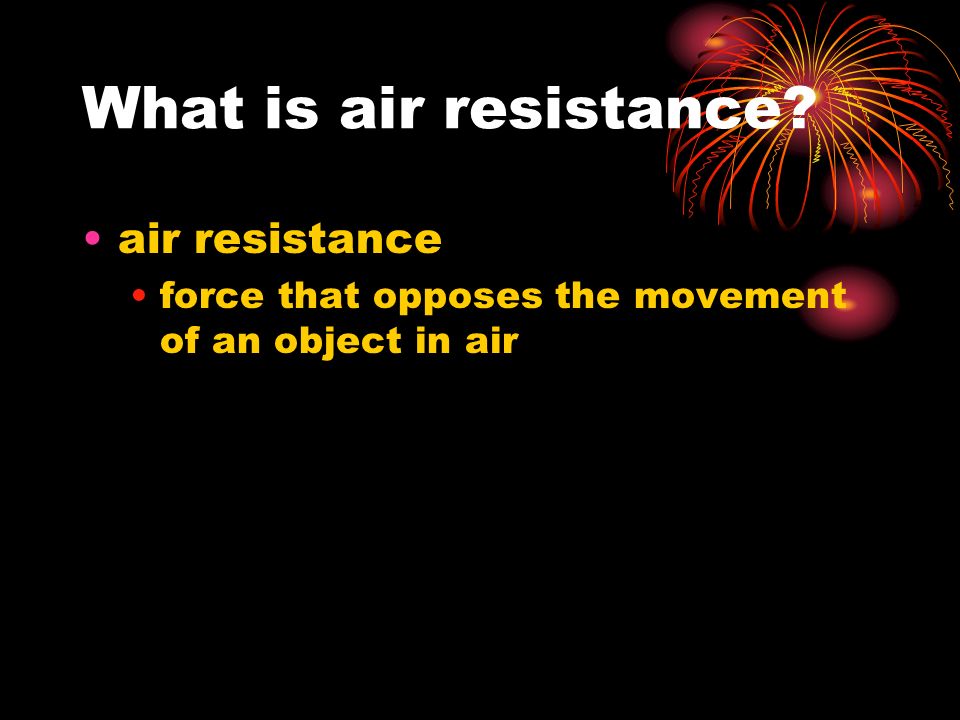 What is air resistance?

• air resistance
  • force that opposes the movement of an object in air